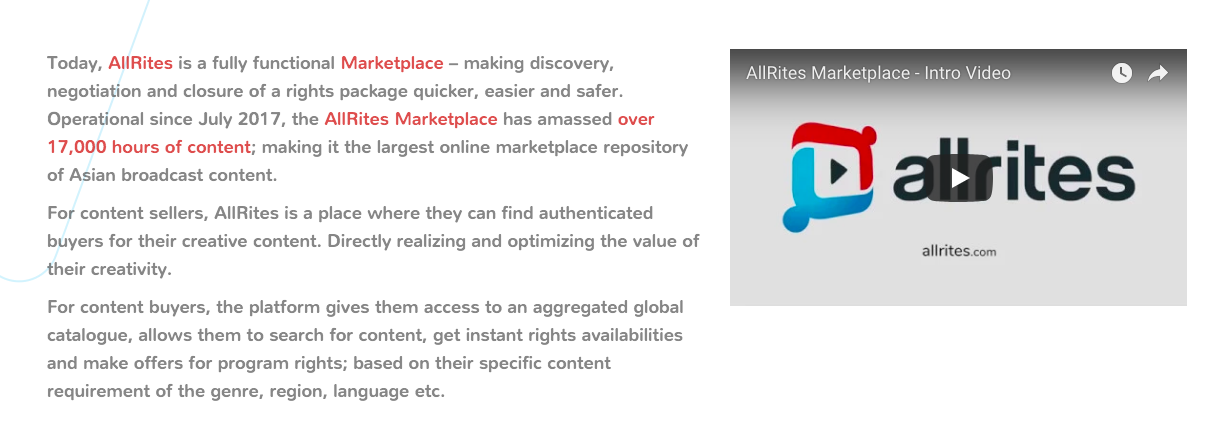 Today, AllRites is a fully functional Marketplace – making discovery, negotiation and closure of a rights package quicker, easier and safer. Operational since July 2017, the AllRites Marketplace has amassed over 17,000 hours of content; making it the largest online marketplace repository of Asian broadcast content.

For content sellers, AllRites is a place where they can find authenticated buyers for their creative content. Directly realizing and optimizing the value of their creativity.

For content buyers, the platform gives them access to an aggregated global catalogue, allows them to search for content, get instant rights availabilities and make offers for program rights; based on their specific content requirement of the genre, region, language etc.

AllRites Marketplace - Intro Video

allrites

allrites.com